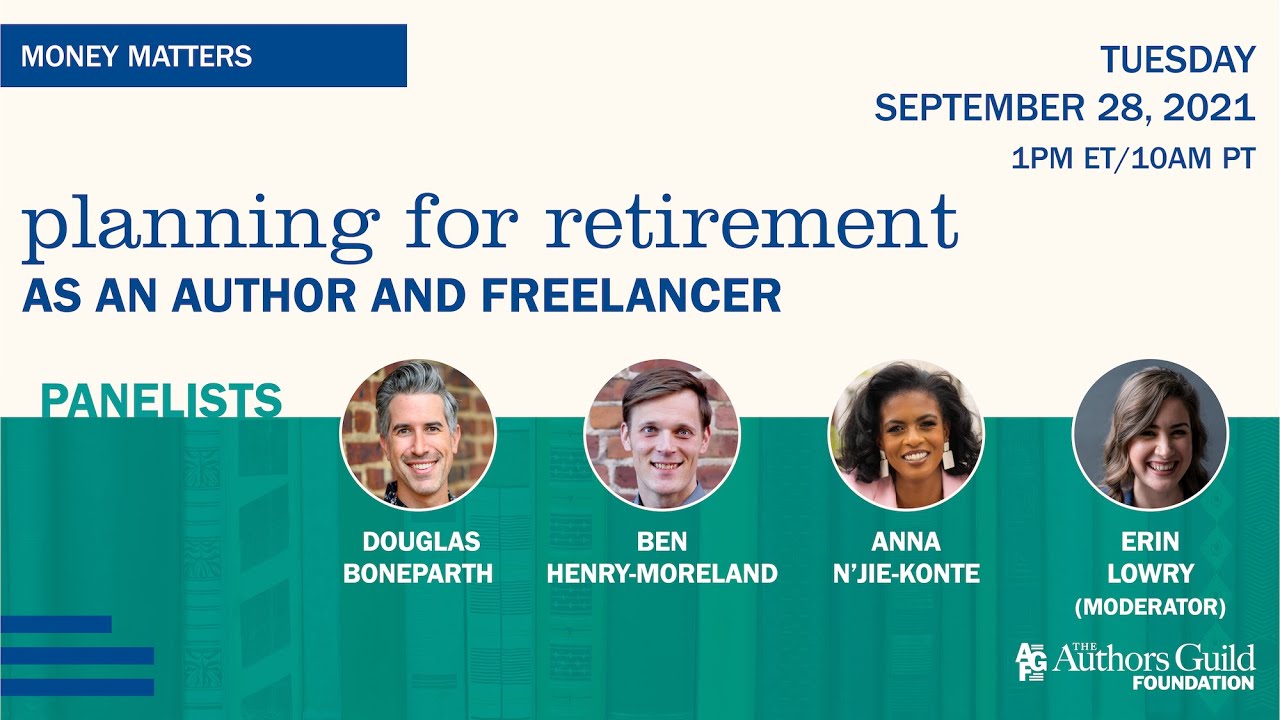 MONEY MATTERS

TUESDAY
SEPTEMBER 28, 2021
1PM ET/10AM PT

planning for retirement
AS AN AUTHOR AND FREELANCER

PANELISTS

DOUGLAS BONEPARTH

BEN HENRY-MORELAND

ANNA N'JIE-KONTE

ERIN LOWRY (MODERATOR)

AGF THE Authors Guild FOUNDATION